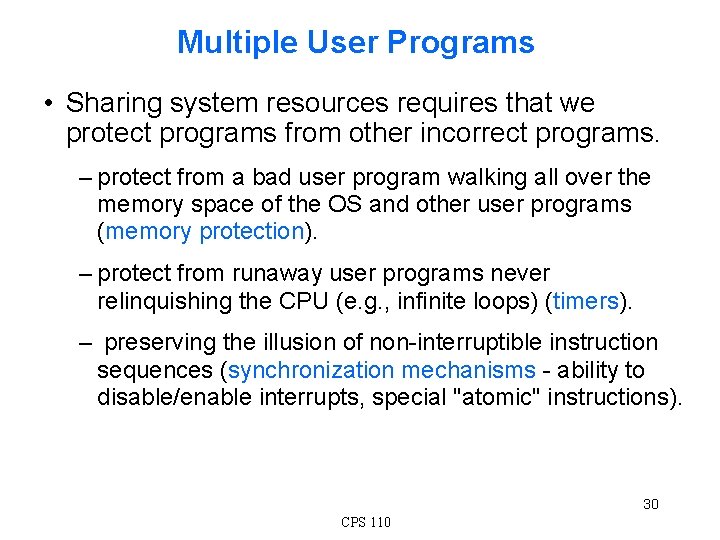 Multiple User Programs

• Sharing system resources requires that we protect programs from other incorrect programs.

– protect from a bad user program walking all over the memory space of the OS and other user programs (memory protection).

– protect from runaway user programs never relinquishing the CPU (e.g., infinite loops) (timers).

– preserving the illusion of non-interruptible instruction sequences (synchronization mechanisms - ability to disable/enable interrupts, special "atomic" instructions).

30

CPS 110